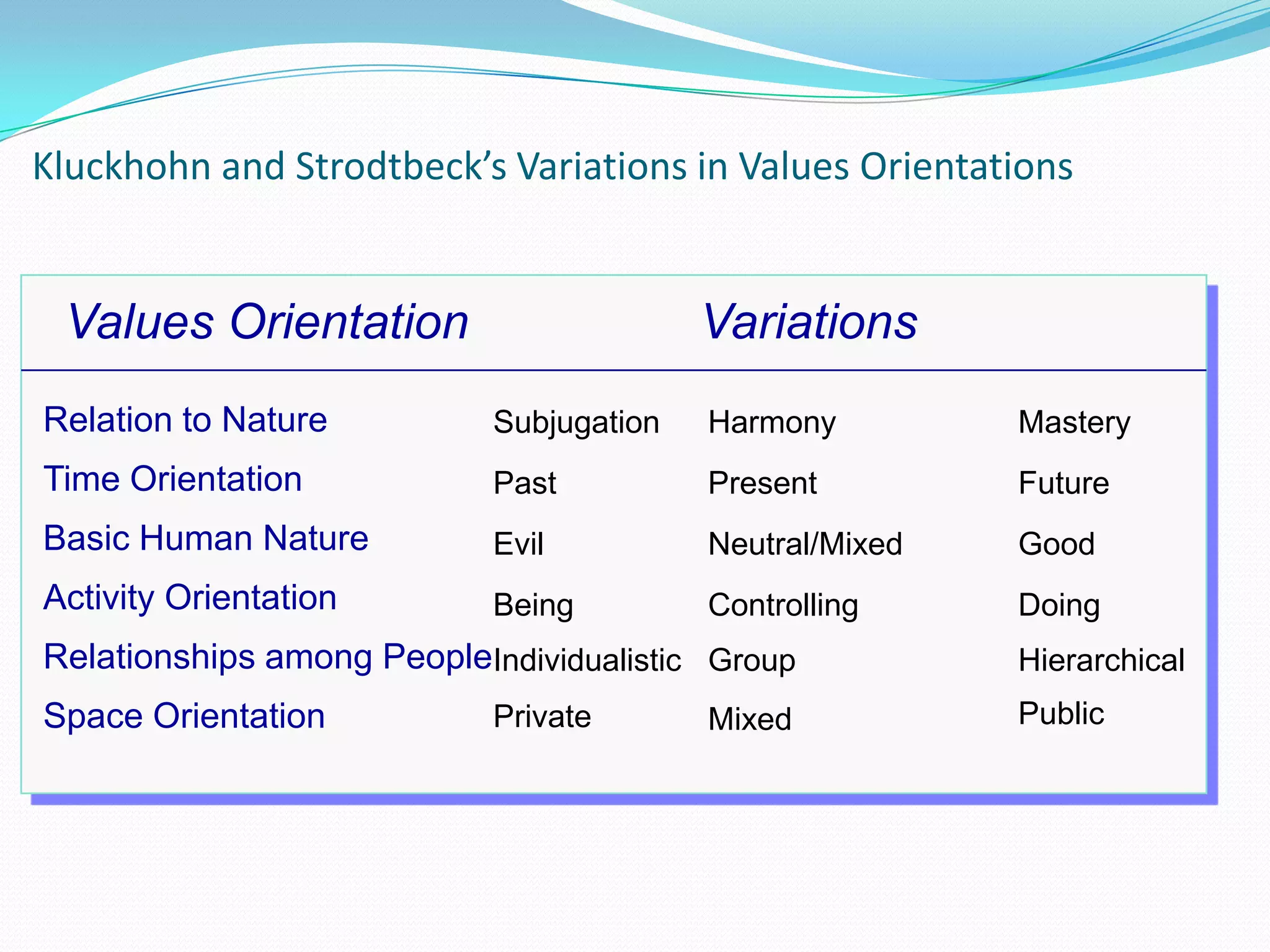 Kluckhohn and Strodtbeck's Variations in Values Orientations

| Values Orientation | Variations | | |
|---|---|---|---|
| Relation to Nature | Subjugation | Harmony | Mastery |
| Time Orientation | Past | Present | Future |
| Basic Human Nature | Evil | Neutral/Mixed | Good |
| Activity Orientation | Being | Controlling | Doing |
| Relationships among People | Individualistic | Group | Hierarchical |
| Space Orientation | Private | Mixed | Public |